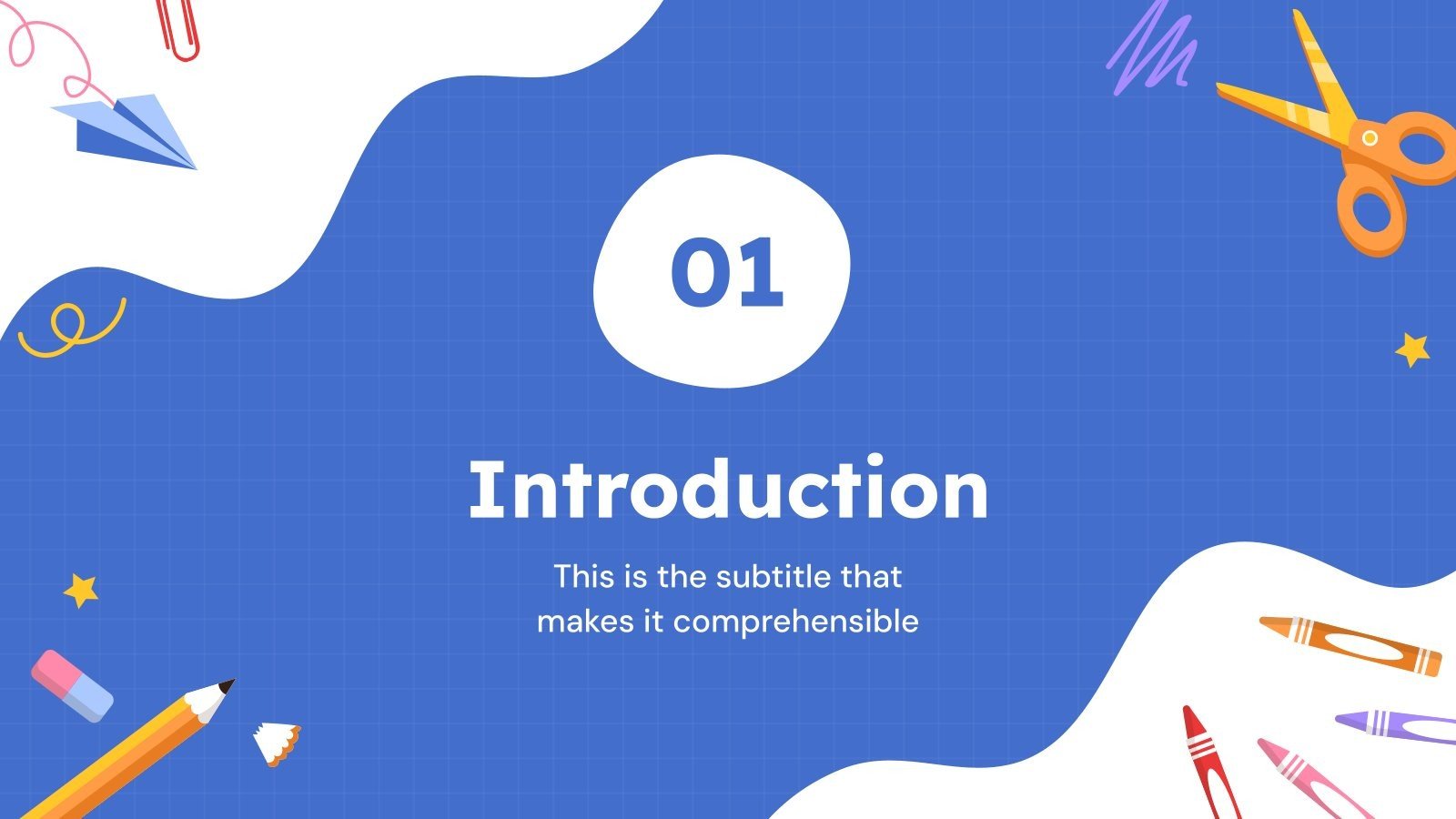 01

Introduction

This is the subtitle that makes it comprehensible